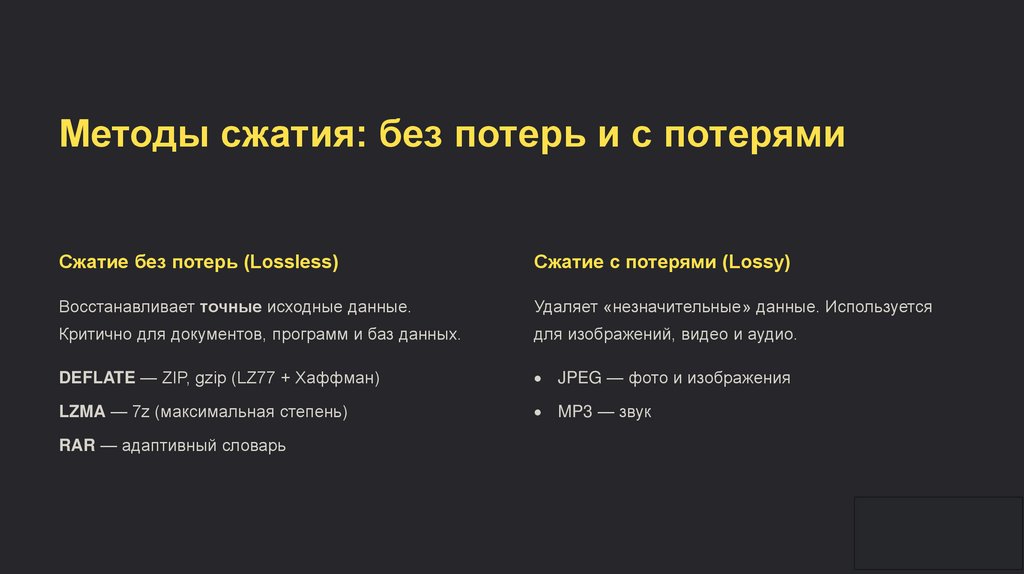 Методы сжатия: без потерь и с потерями

Сжатие без потерь (Lossless)

Восстанавливает точные исходные данные. Критично для документов, программ и баз данных.

DEFLATE — ZIP, gzip (LZ77 + Хаффман)

LZMA — 7z (максимальная степень)

RAR — адаптивный словарь

Сжатие с потерями (Lossy)

Удаляет «незначительные» данные. Используется для изображений, видео и аудио.

• JPEG — фото и изображения

• MP3 — звук